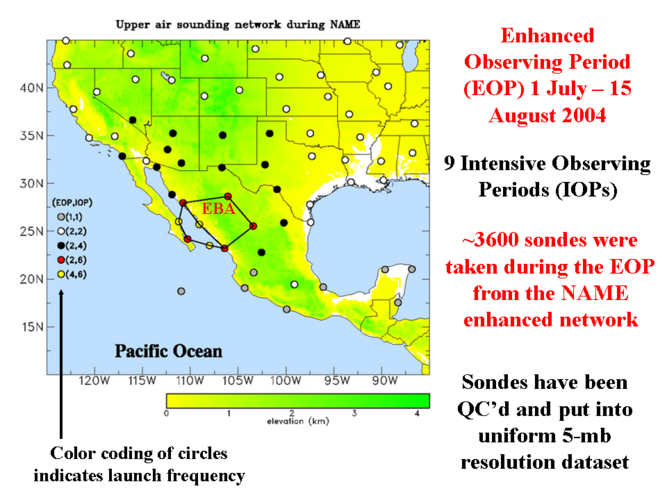 Upper air sounding network during NAME

40N
35N
30N
25N
20N
15N

(EOP,IOP)
(1,1)
(2,2)
(2,4)
(2,6)
(4,6)

EBA

Pacific Ocean

120W 115W 110W 105W 100W 95W 90W

0 1 2 3 4
elevation (km)

Color coding of circles indicates launch frequency

Enhanced Observing Period (EOP) 1 July – 15 August 2004

9 Intensive Observing Periods (IOPs)

~3600 sondes were taken during the EOP from the NAME enhanced network

Sondes have been QC'd and put into uniform 5-mb resolution dataset